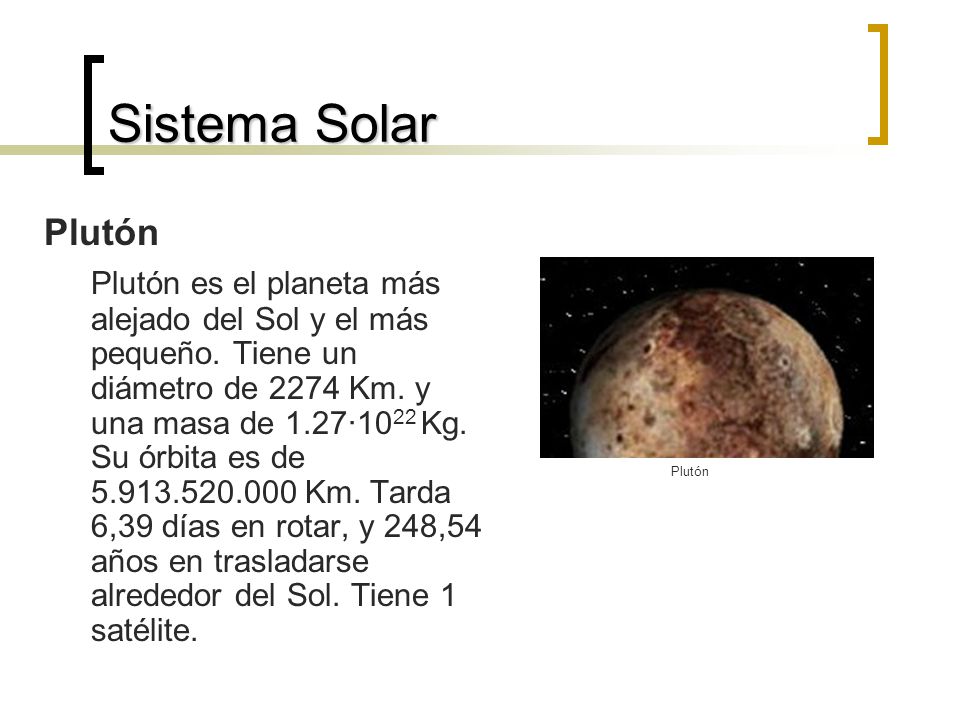 Sistema Solar

Plutón

Plutón es el planeta más alejado del Sol y el más pequeño. Tiene un diámetro de 2274 Km. y una masa de $1.27 \cdot 10^{22}$ Kg. Su órbita es de 5.913.520.000 Km. Tarda 6,39 días en rotar, y 248,54 años en trasladarse alrededor del Sol. Tiene 1 satélite.

Plutón